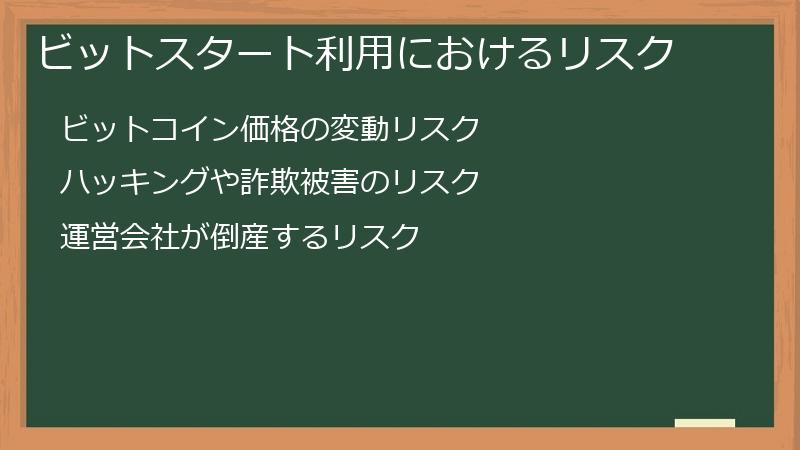 ビットスタート利用におけるリスク

ビットコイン価格の変動リスク

ハッキングや詐欺被害のリスク

運営会社が倒産するリスク